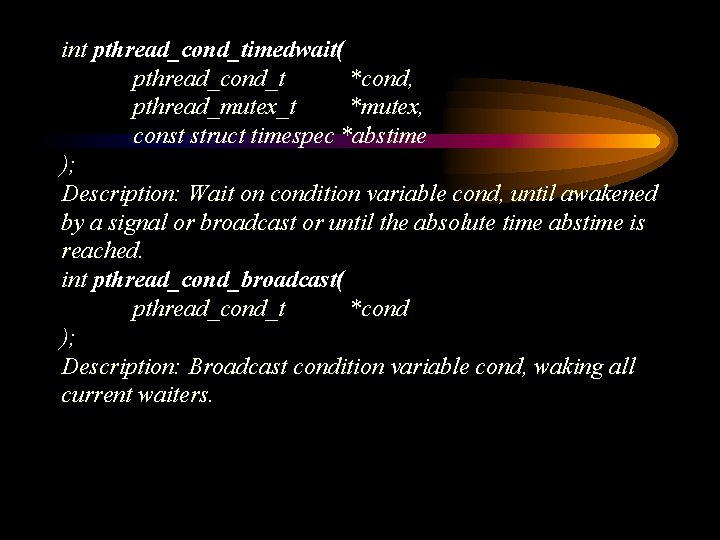 int pthread_cond_timedwait(
pthread_cond_t *cond,
pthread_mutex_t *mutex,
const struct timespec *abstime
);
Description: Wait on condition variable cond, until awakened by a signal or broadcast or until the absolute time abstime is reached.
int pthread_cond_broadcast(
pthread_cond_t *cond
);
Description: Broadcast condition variable cond, waking all current waiters.